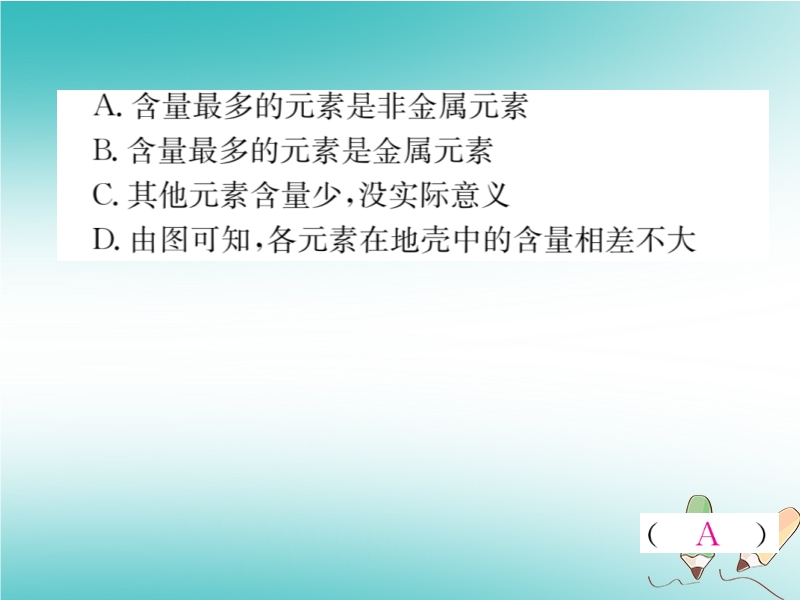 A. 含量最多的元素是非金属元素
B. 含量最多的元素是金属元素
C. 其他元素含量少，没实际意义
D. 由图可知，各元素在地壳中的含量相差不大

（ A ）